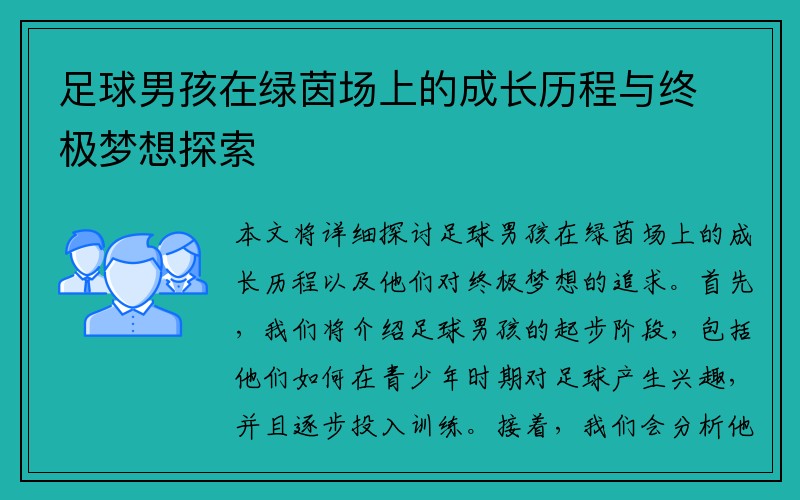 足球男孩在绿茵场上的成长历程与终极梦想探索

本文将详细探讨足球男孩在绿茵场上的成长历程以及他们对终极梦想的追求。首先，我们将介绍足球男孩的起步阶段，包括他们如何在青少年时期对足球产生兴趣，并且逐步投入训练。接着，我们会分析他